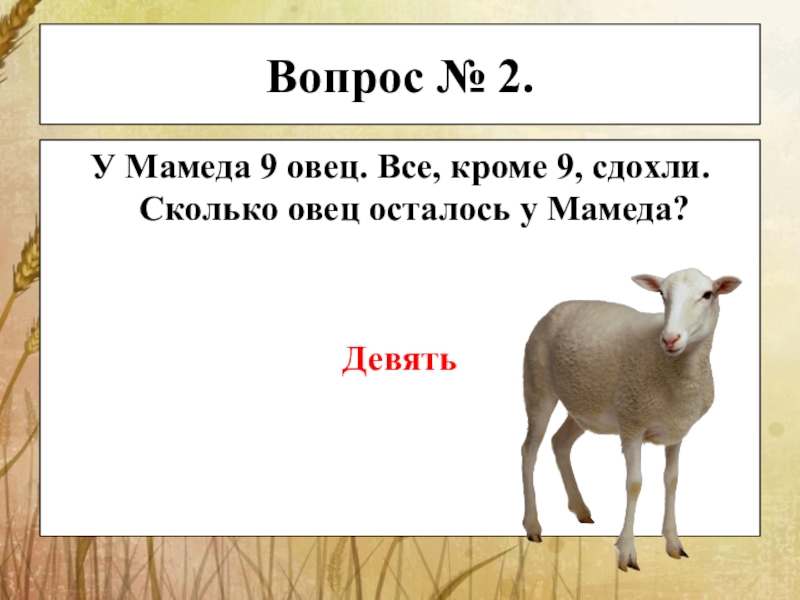 Вопрос № 2.

У Мамеда 9 овец. Все, кроме 9, сдохли. Сколько овец осталось у Мамеда?

Девять